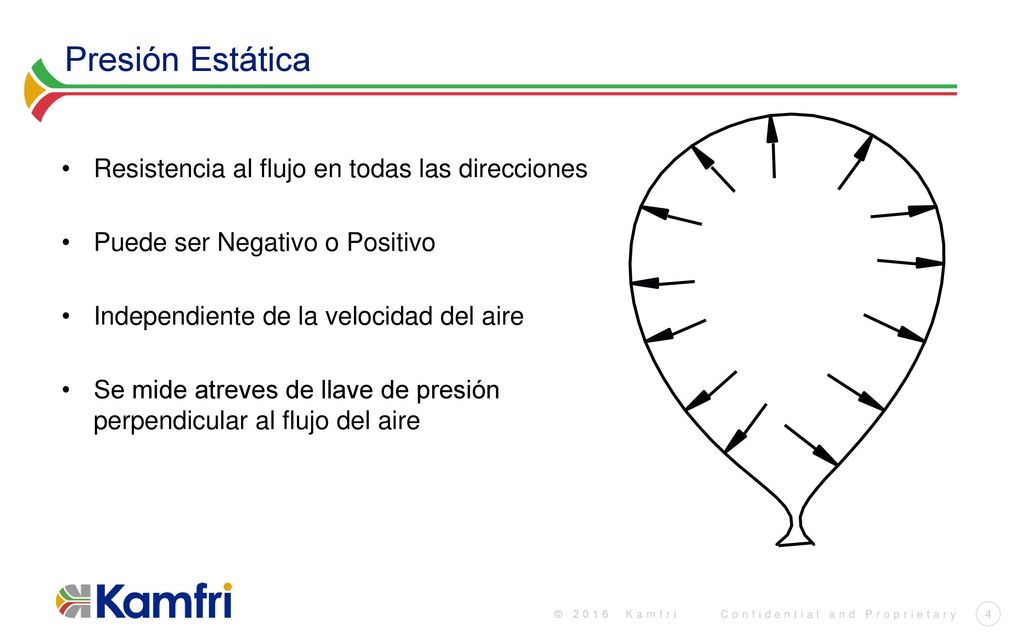 Presión Estática

• Resistencia al flujo en todas las direcciones

• Puede ser Negativo o Positivo

• Independiente de la velocidad del aire

• Se mide atreves de llave de presión perpendicular al flujo del aire

Kamfri

© 2016 Kamfri Confidential and Proprietary 4